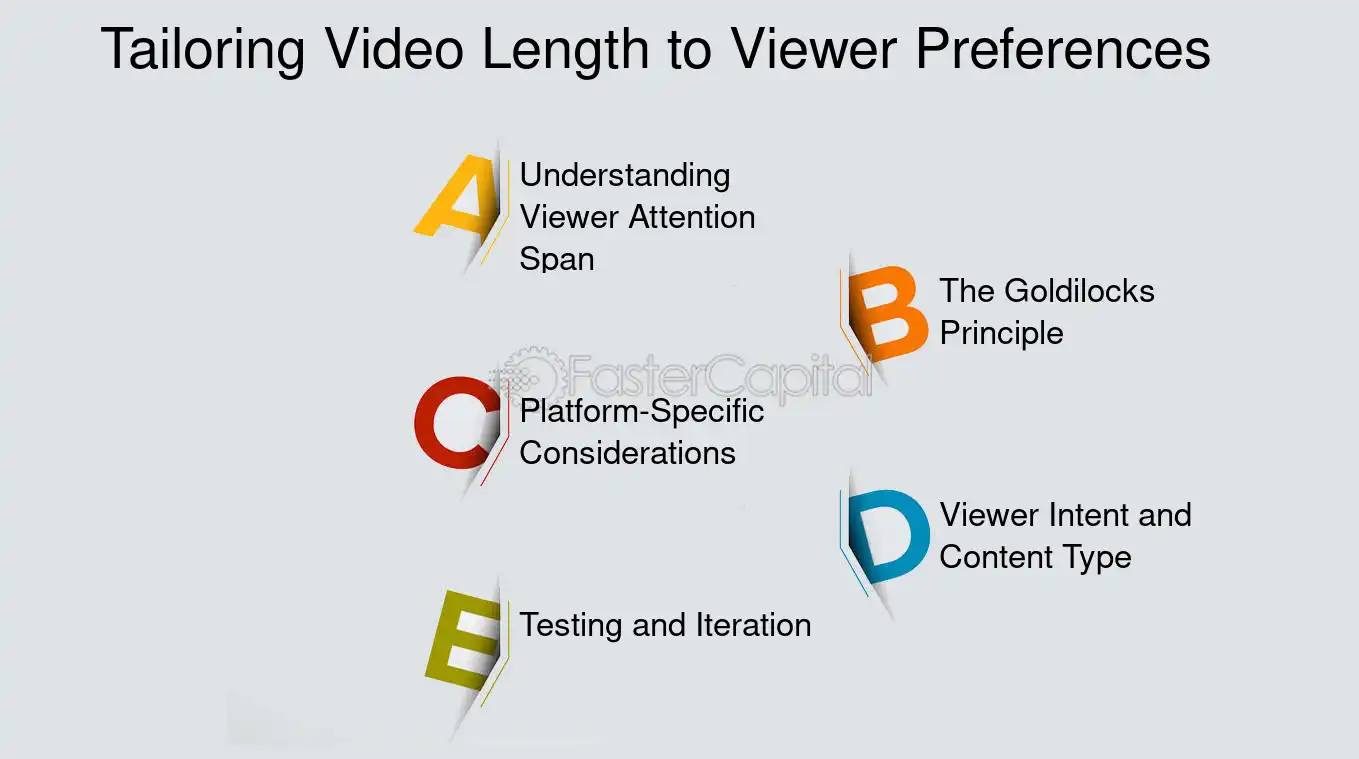 Tailoring Video Length to Viewer Preferences

A Understanding Viewer Attention Span

B The Goldilocks Principle

FasterCapital

C Platform-Specific Considerations

D Viewer Intent and Content Type

E Testing and Iteration